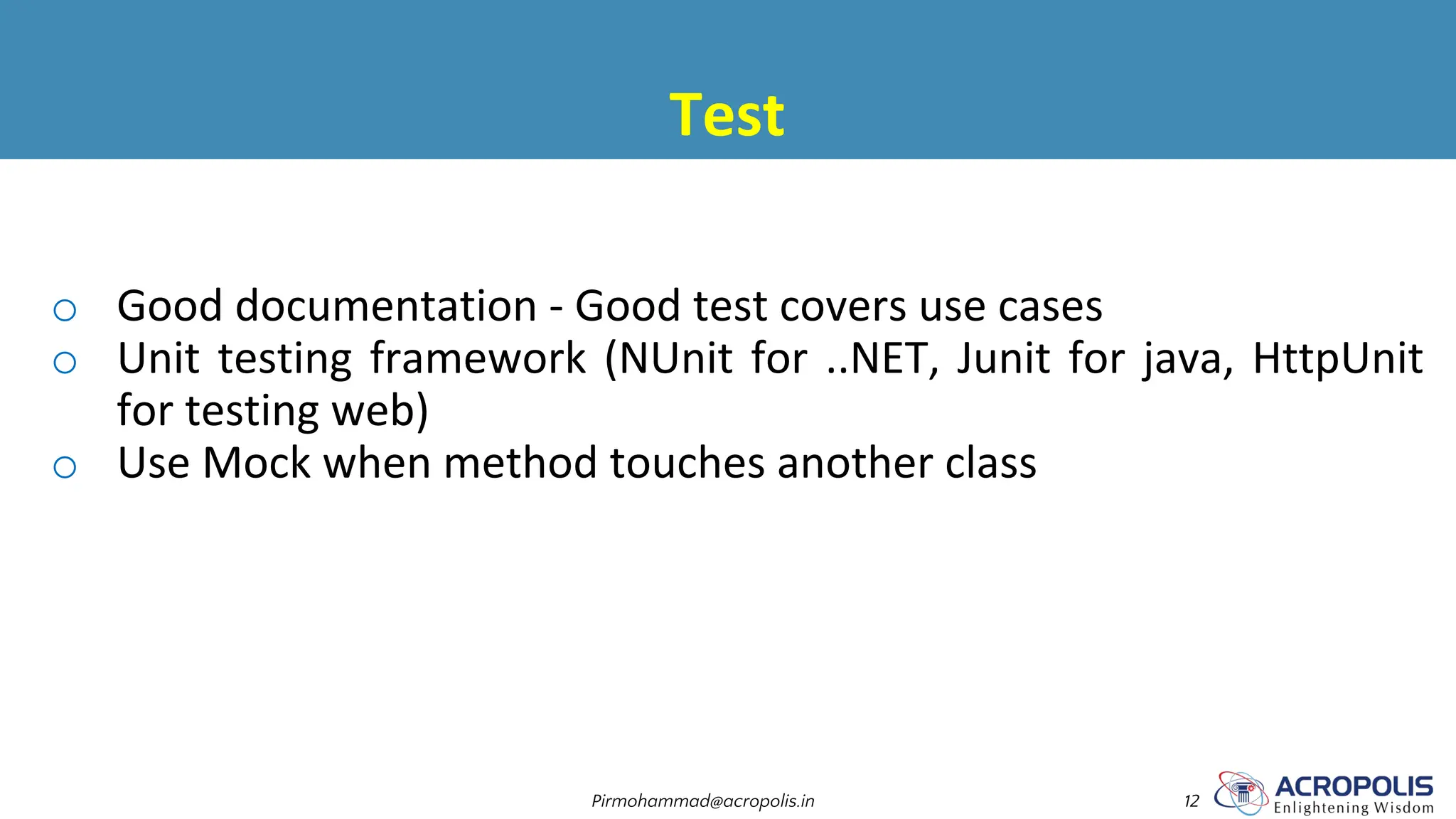 Test

○ Good documentation - Good test covers use cases
○ Unit testing framework (NUnit for ..NET, Junit for java, HttpUnit for testing web)
○ Use Mock when method touches another class

Pirmohammad@acropolis.in

12

ACROPOLIS
Enlightening Wisdom